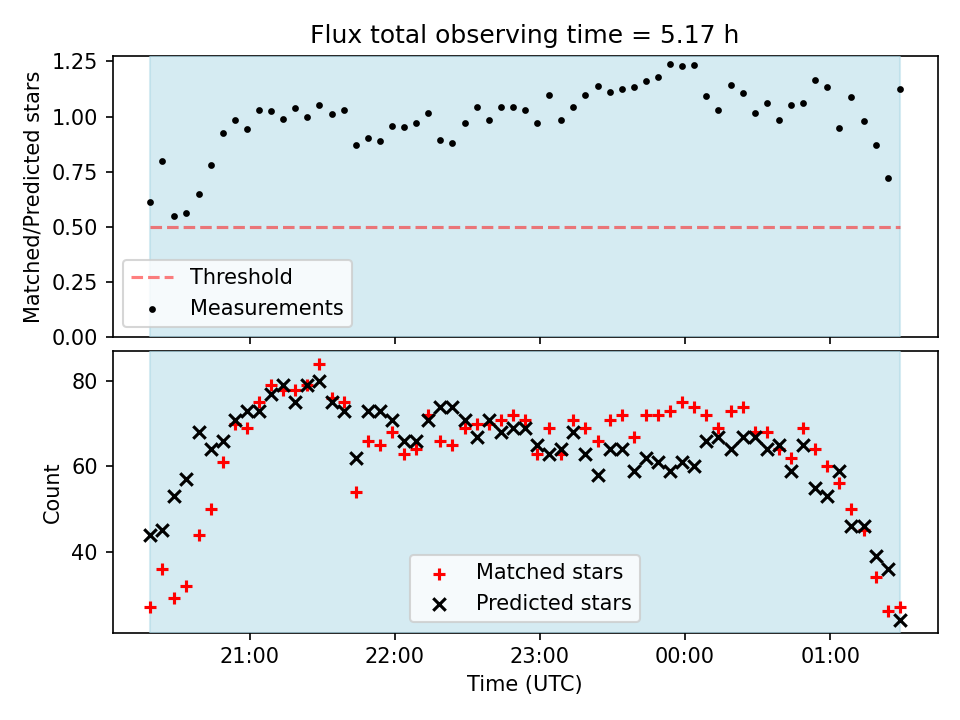 Flux total observing time = 5.17 h

Matched/Predicted stars

1.25
1.00
0.75
0.50
0.25
0.00

Threshold
Measurements

Count

80
60
40

Matched stars
Predicted stars

21:00
22:00
23:00
00:00
01:00

Time (UTC)